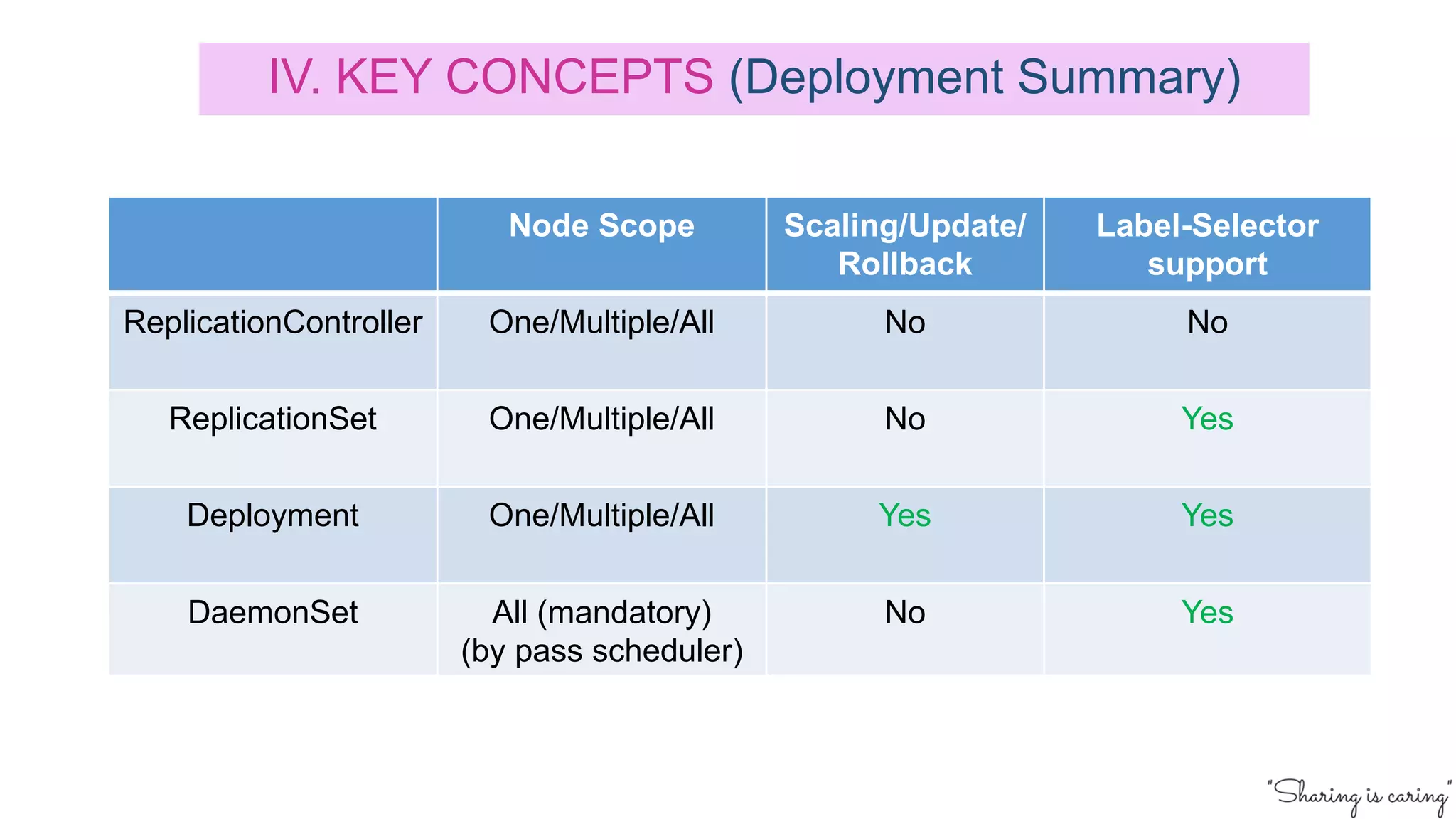 IV. KEY CONCEPTS (Deployment Summary)

| | Node Scope | Scaling/Update/ Rollback | Label-Selector support |
|---|---|---|---|
| ReplicationController | One/Multiple/All | No | No |
| ReplicationSet | One/Multiple/All | No | Yes |
| Deployment | One/Multiple/All | Yes | Yes |
| DaemonSet | All (mandatory) (by pass scheduler) | No | Yes |

"Sharing is caring"